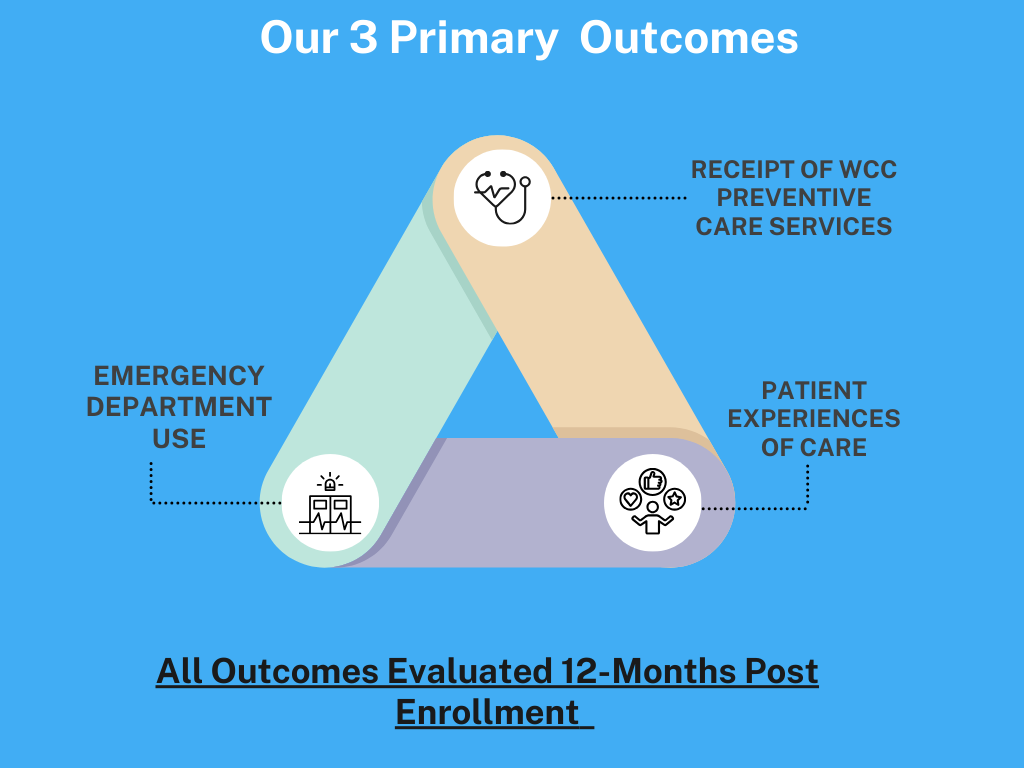 Our 3 Primary Outcomes

RECEIPT OF WCC PREVENTIVE CARE SERVICES

EMERGENCY DEPARTMENT USE

PATIENT EXPERIENCES OF CARE

All Outcomes Evaluated 12-Months Post Enrollment